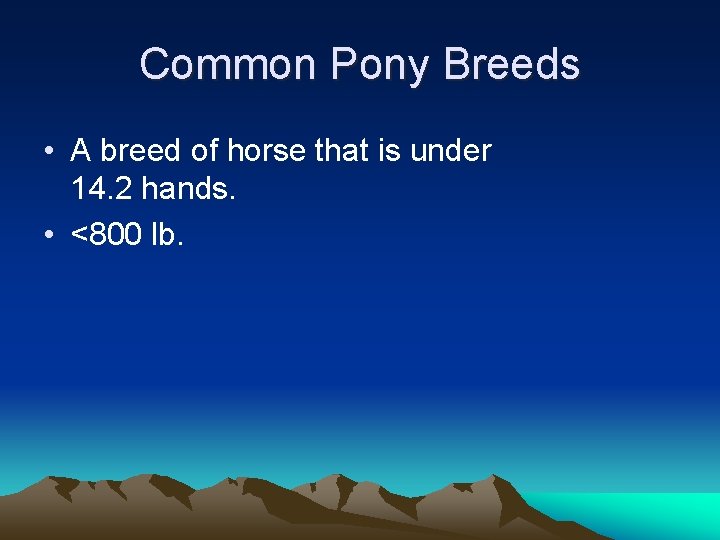 Common Pony Breeds

• A breed of horse that is under 14.2 hands.
• <800 lb.